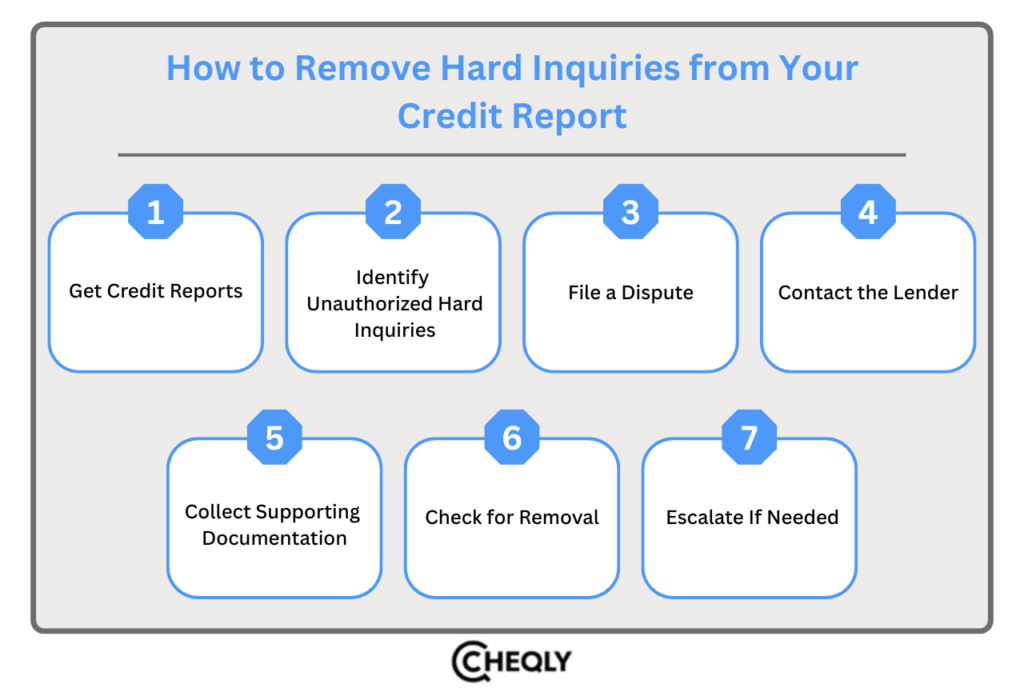 How to Remove Hard Inquiries from Your Credit Report

1
Get Credit Reports

2
Identify Unauthorized Hard Inquiries

3
File a Dispute

4
Contact the Lender

5
Collect Supporting Documentation

6
Check for Removal

7
Escalate If Needed

CHEQLY